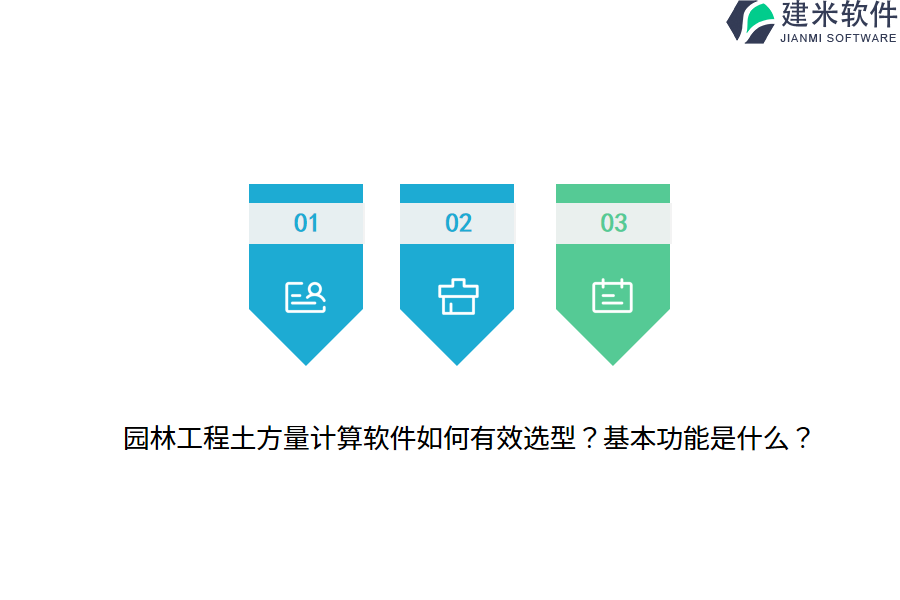 建米软件
JIANMI SOFTWARE

01

02

03

园林工程土方量计算软件如何有效选型？基本功能是什么？